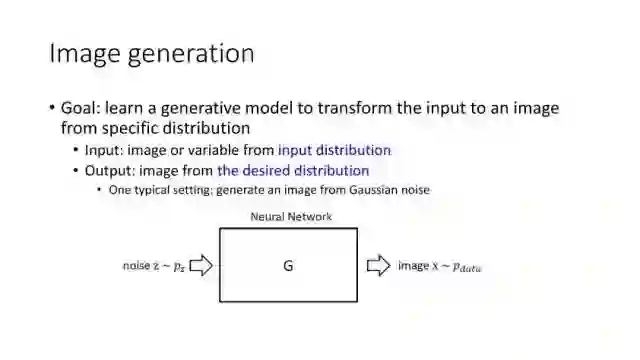 Image generation

• Goal: learn a generative model to transform the input to an image from specific distribution
  • Input: image or variable from input distribution
  • Output: image from the desired distribution
    • One typical setting: generate an image from Gaussian noise

Neural Network

noise z ~ $p_z$

G

image x ~ $p_{data}$